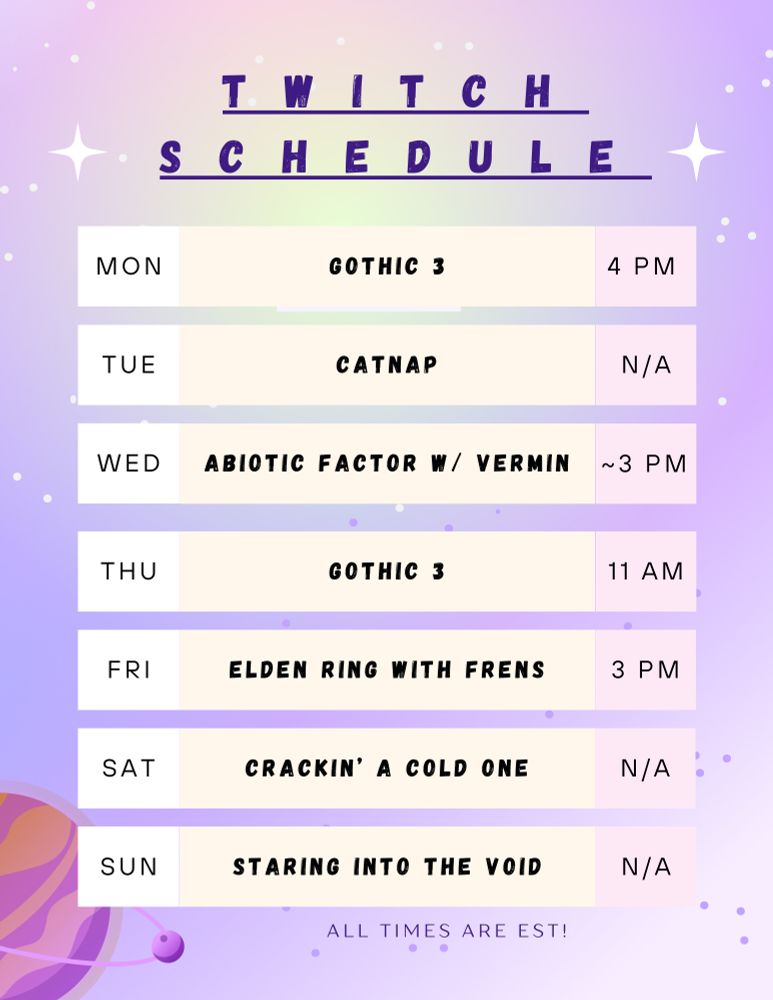 TWITCH SCHEDULE

| MON | GOTHIC 3 | 4 PM |
|---|---|---|
| TUE | CATNAP | N/A |
| WED | ABIOTIC FACTOR W/ VERMIN | ~3 PM |
| THU | GOTHIC 3 | 11 AM |
| FRI | ELDEN RING WITH FRENS | 3 PM |
| SAT | CRACKIN' A COLD ONE | N/A |
| SUN | STARING INTO THE VOID | N/A |

ALL TIMES ARE EST!